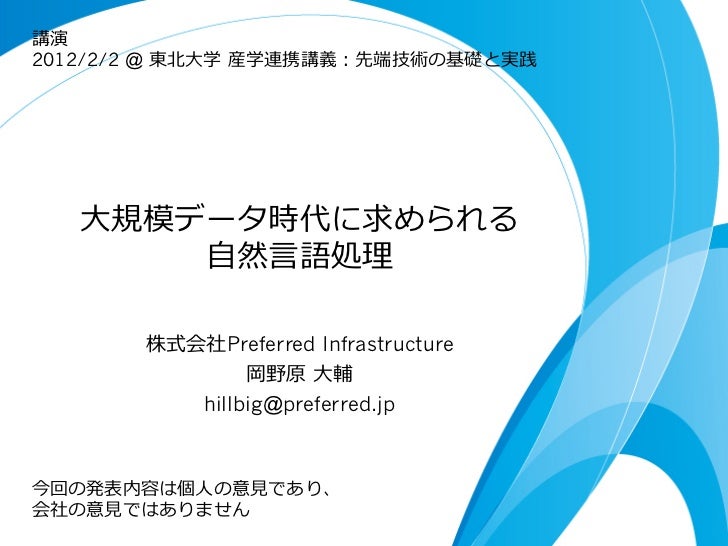 講演
2012/2/2 @ 東北大学 産学連携講義：先端技術の基礎と実践

大規模データ時代に求められる
自然言語処理

株式会社Preferred Infrastructure
岡野原 大輔
hillbig@preferred.jp

今回の発表内容は個人の意見であり、
会社の意見ではありません